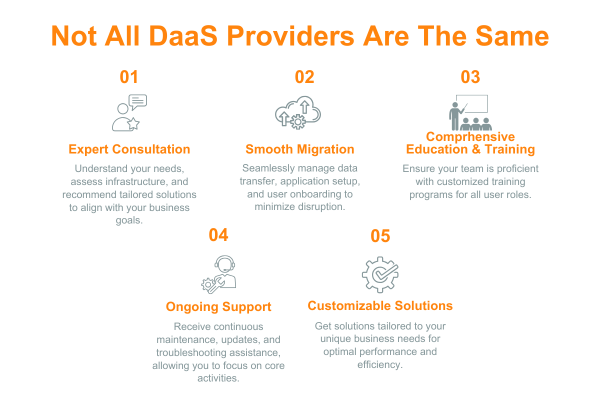 Not All DaaS Providers Are The Same

01

Expert Consultation

Understand your needs, assess infrastructure, and recommend tailored solutions to align with your business goals.

02

Smooth Migration

Seamlessly manage data transfer, application setup, and user onboarding to minimize disruption.

03

Comprhensive Education & Training

Ensure your team is proficient with customized training programs for all user roles.

04

Ongoing Support

Receive continuous maintenance, updates, and troubleshooting assistance, allowing you to focus on core activities.

05

Customizable Solutions

Get solutions tailored to your unique business needs for optimal performance and efficiency.